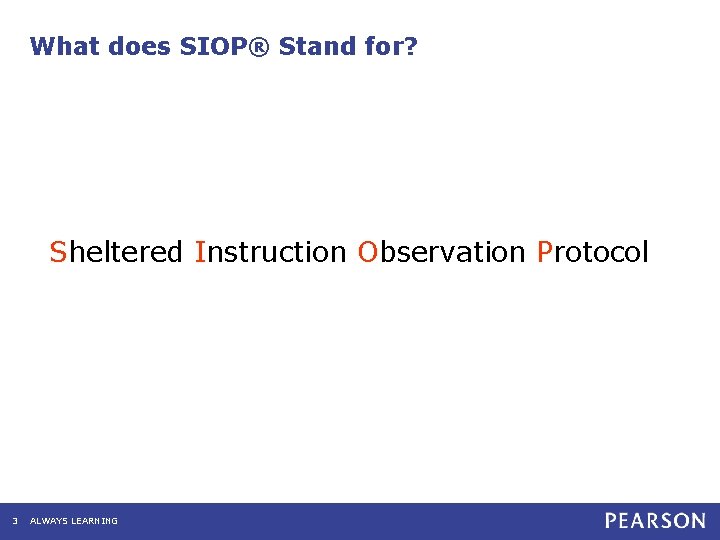 What does SIOP® Stand for?

Sheltered Instruction Observation Protocol

3 ALWAYS LEARNING

PEARSON